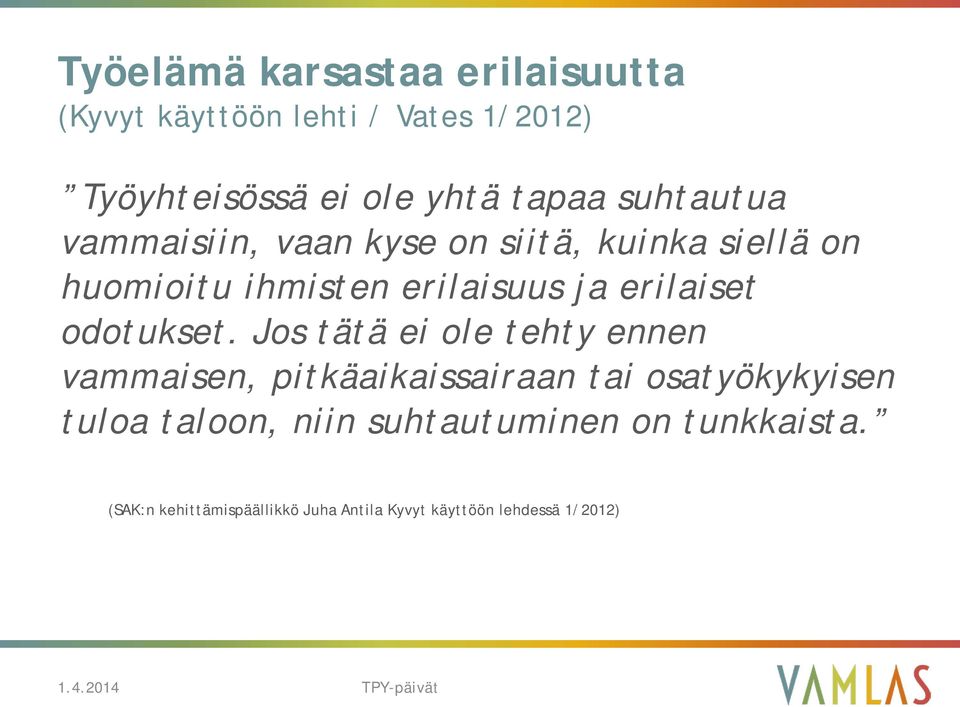 Työelämä karsastaa erilaisuutta
(Kyvyt käyttöön lehti / Vates 1/2012)

”Työyhteisössä ei ole yhtä tapaa suhtautua vammaisiin, vaan kyse on siitä, kuinka siellä on huomioitu ihmisten erilaisuus ja erilaiset odotukset. Jos tätä ei ole tehty ennen vammaisen, pitkäaikaissairaan tai osatyökykyisen tuloa taloon, niin suhtautuminen on tunkkaista.”

(SAK:n kehittämispäällikkö Juha Antila Kyvyt käyttöön lehdessä 1/2012)

1.4.2014

TPY-päivät

VAMLAS